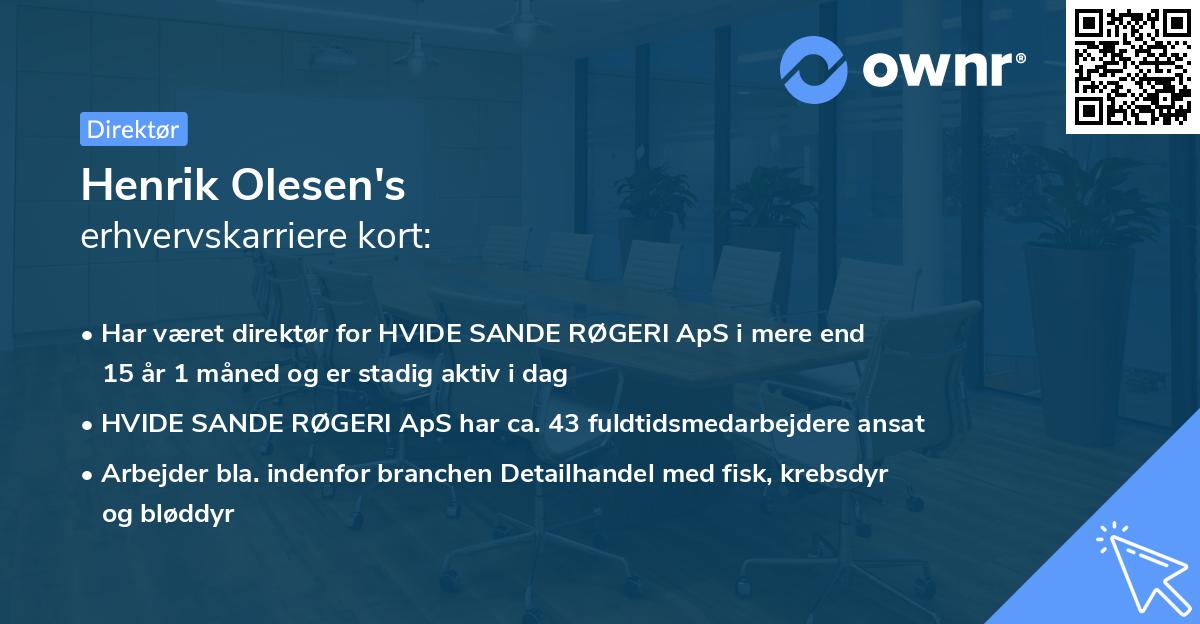 ownr®

Direktør

Henrik Olesen's
erhvervskarriere kort:

• Har været direktør for HVIDE SANDE RØGERI ApS i mere end 15 år 1 måned og er stadig aktiv i dag
• HVIDE SANDE RØGERI ApS har ca. 43 fuldtidsmedarbejdere ansat
• Arbejder bla. indenfor branchen Detailhandel med fisk, krebsdyr og bløddyr